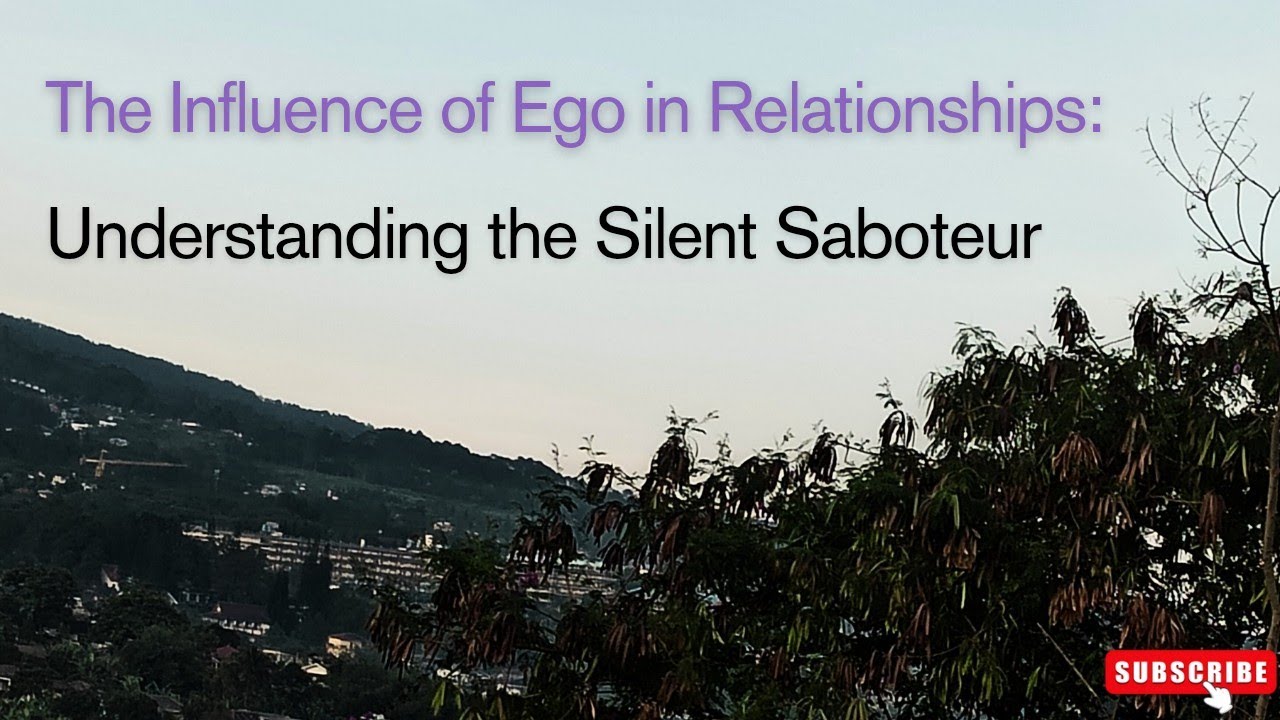 The Influence of Ego in Relationships:

Understanding the Silent Saboteur

SUBSCRIBE